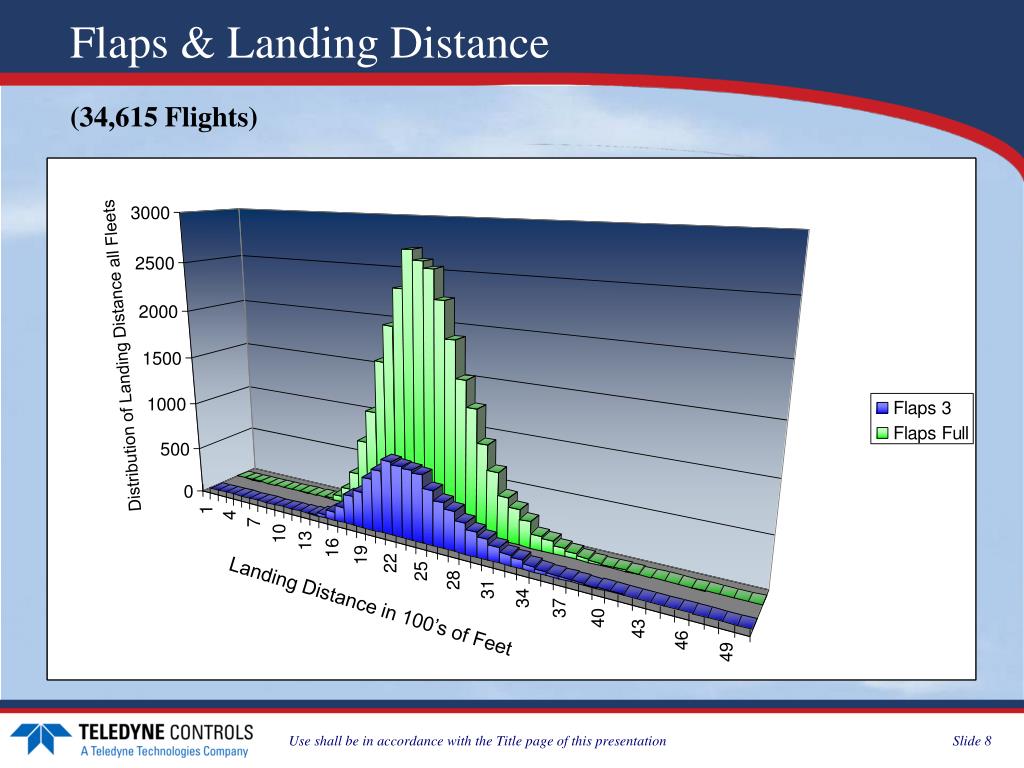 Flaps & Landing Distance

(34,615 Flights)

Distribution of Landing Distance all Fleets

3000
2500
2000
1500
1000
500
0

1
4
7
10
13
16
19
22
25
28
31
34
37
40
43
46
49

Landing Distance in 100's of Feet

Flaps 3
Flaps Full

TELEDYNE CONTROLS
A Teledyne Technologies Company

Use shall be in accordance with the Title page of this presentation

Slide 8